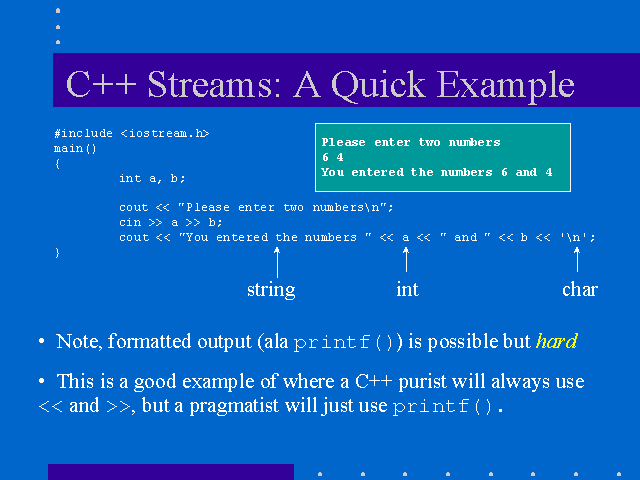 C++ Streams: A Quick Example

#include <iostream.h>
main()
{
int a, b;

cout << "Please enter two numbers\n";
cin >> a >> b;
cout << "You entered the numbers " << a << " and " << b << '\n';
}

Please enter two numbers
6 4
You entered the numbers 6 and 4

string

int

char

• Note, formatted output (ala printf()) is possible but hard

• This is a good example of where a C++ purist will always use << and >>, but a pragmatist will just use printf().